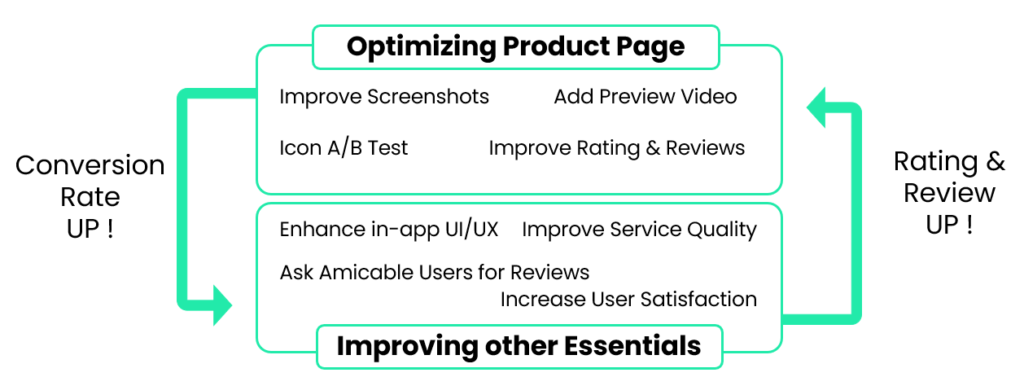 Optimizing Product Page

Improve Screenshots

Add Preview Video

Icon A/B Test

Improve Rating & Reviews

Conversion Rate UP !

Rating & Review UP !

Enhance in-app UI/UX

Improve Service Quality

Ask Amicable Users for Reviews

Increase User Satisfaction

Improving other Essentials